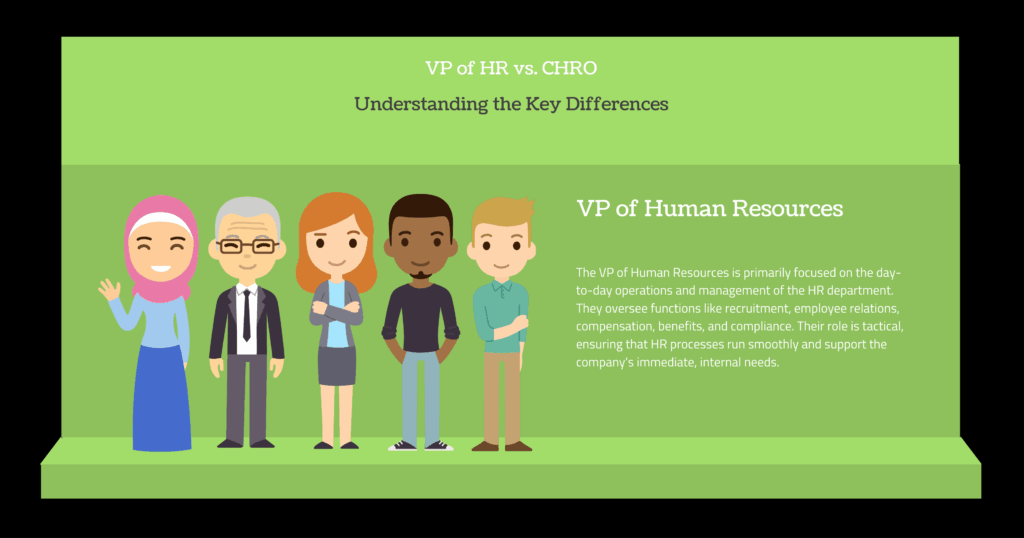 VP of HR vs. CHRO

Understanding the Key Differences

VP of Human Resources

The VP of Human Resources is primarily focused on the day-to-day operations and management of the HR department. They oversee functions like recruitment, employee relations, compensation, benefits, and compliance. Their role is tactical, ensuring that HR processes run smoothly and support the company's immediate, internal needs.